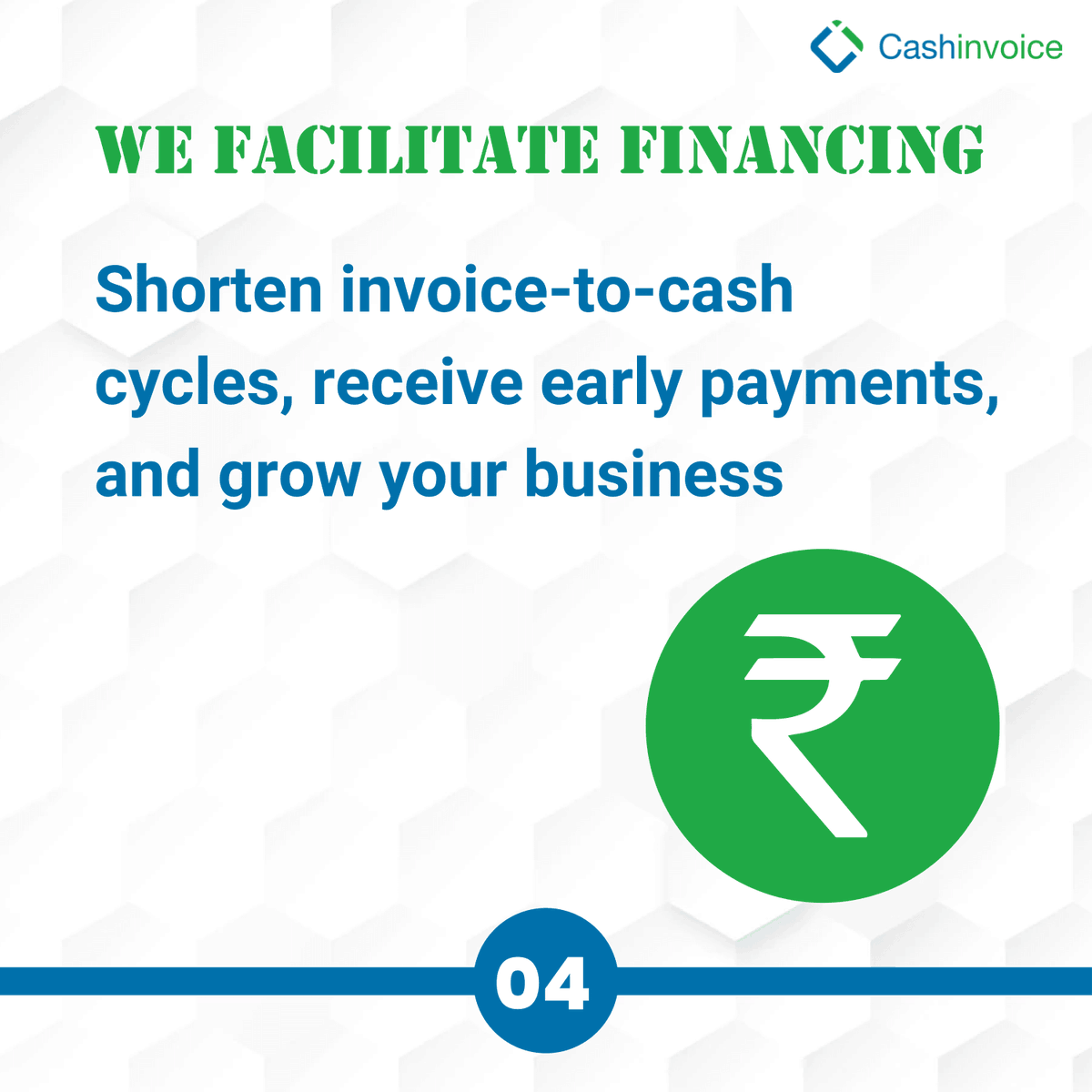 Cashinvoice

WE FACILITATE FINANCING

Shorten invoice-to-cash cycles, receive early payments, and grow your business

₹

04